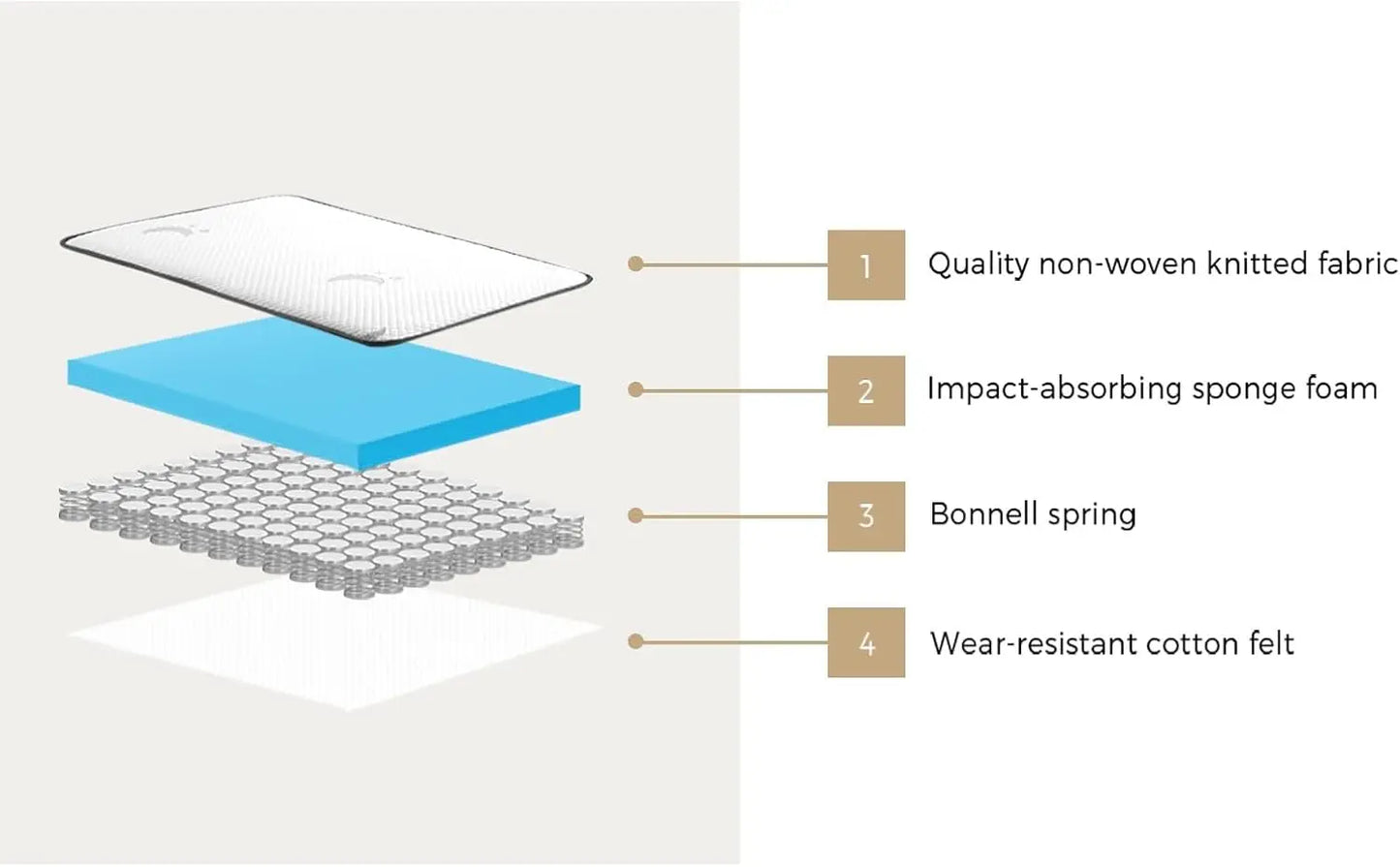 1 Quality non-woven knitted fabric

2 Impact-absorbing sponge foam

3 Bonnell spring

4 Wear-resistant cotton felt